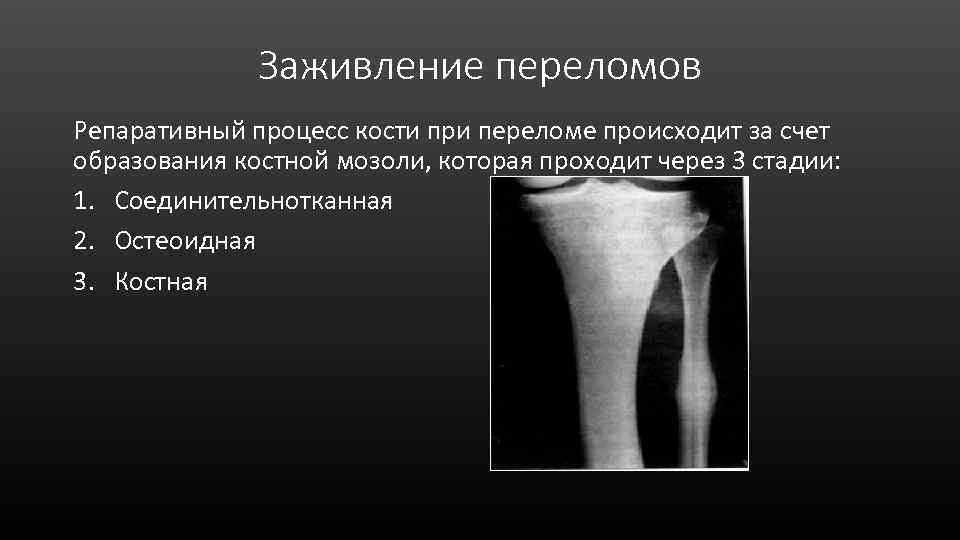 Заживление переломов

Репаративный процесс кости при переломе происходит за счет образования костной мозоли, которая проходит через 3 стадии:

1. Соединительнотканная
2. Остеоидная
3. Костная